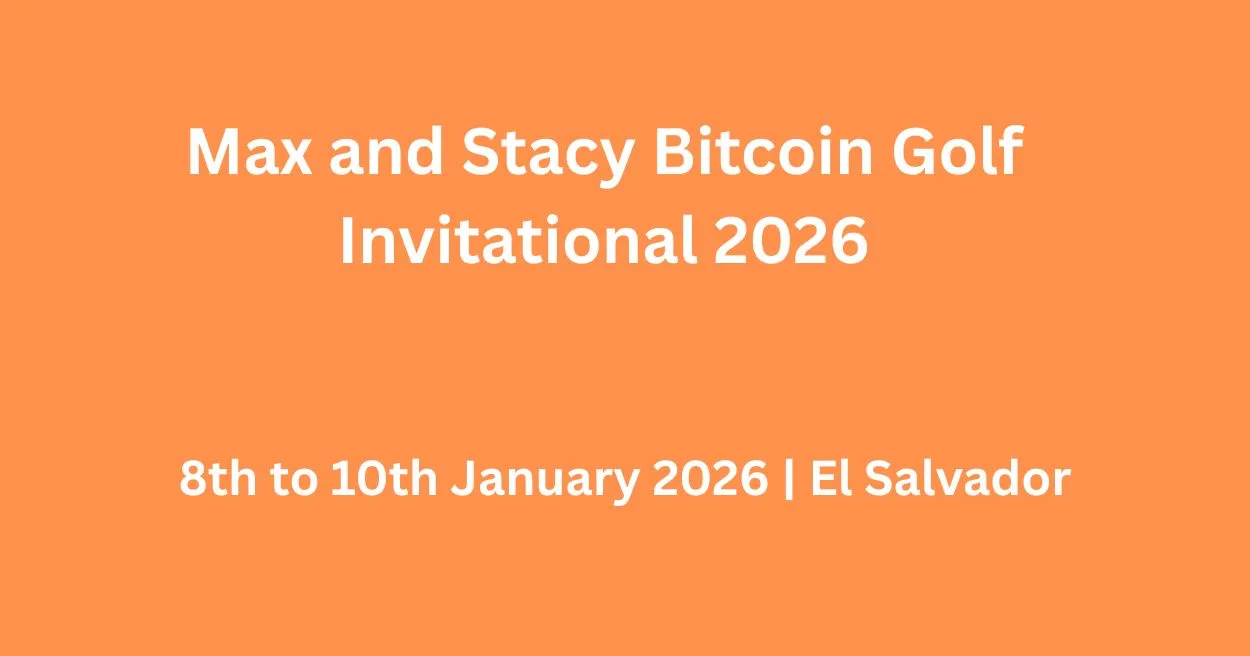 Max and Stacy Bitcoin Golf Invitational 2026

8th to 10th January 2026 | El Salvador